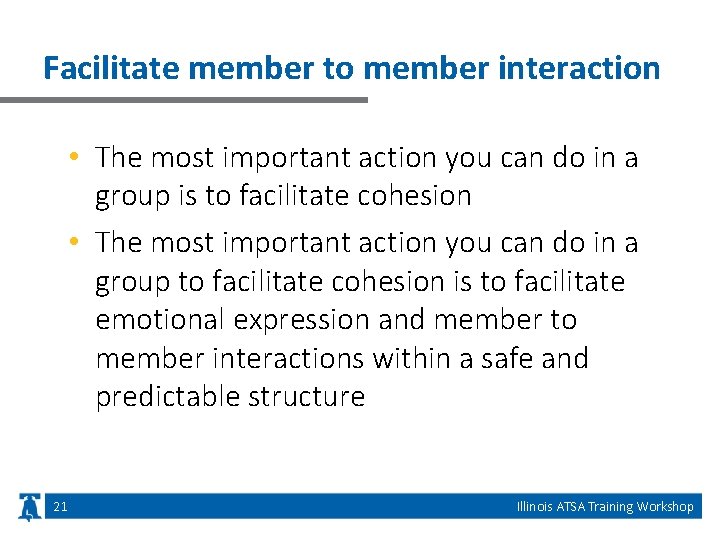 Facilitate member to member interaction

• The most important action you can do in a group is to facilitate cohesion
• The most important action you can do in a group to facilitate cohesion is to facilitate emotional expression and member to member interactions within a safe and predictable structure

21 Illinois ATSA Training Workshop